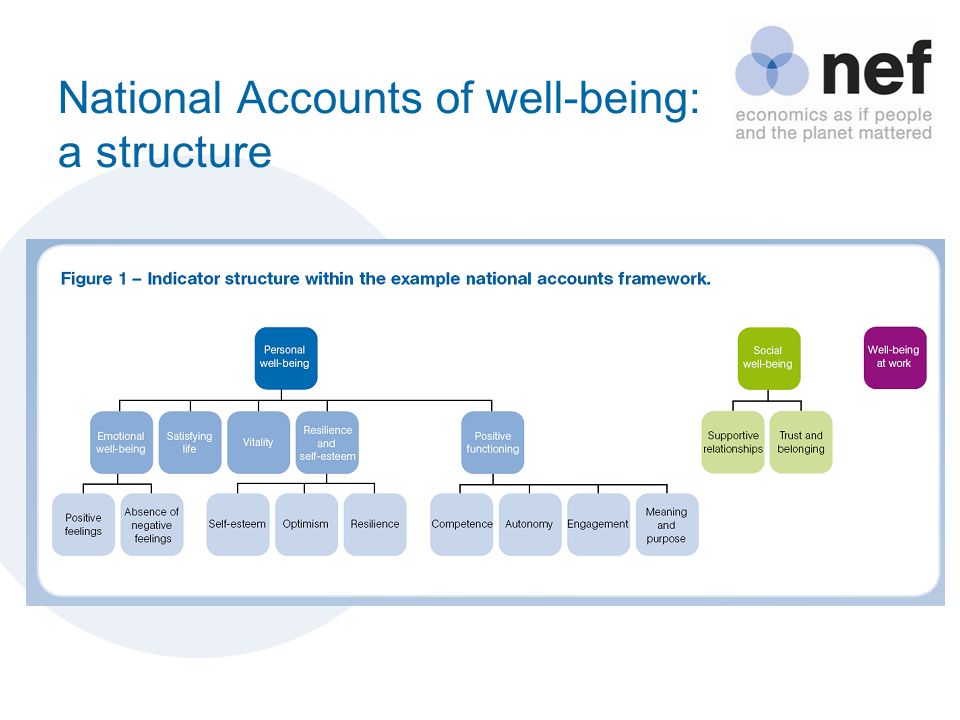 National Accounts of well-being: a structure

nef
economics as if people and the planet mattered

Figure 1 – Indicator structure within the example national accounts framework.

Personal well-being

Emotional well-being

Satisfying life

Vitality

Resilience and self-esteem

Positive functioning

Positive feelings

Absence of negative feelings

Self-esteem

Optimism

Resilience

Competence

Autonomy

Engagement

Meaning and purpose

Social well-being

Supportive relationships

Trust and belonging

Well-being at work